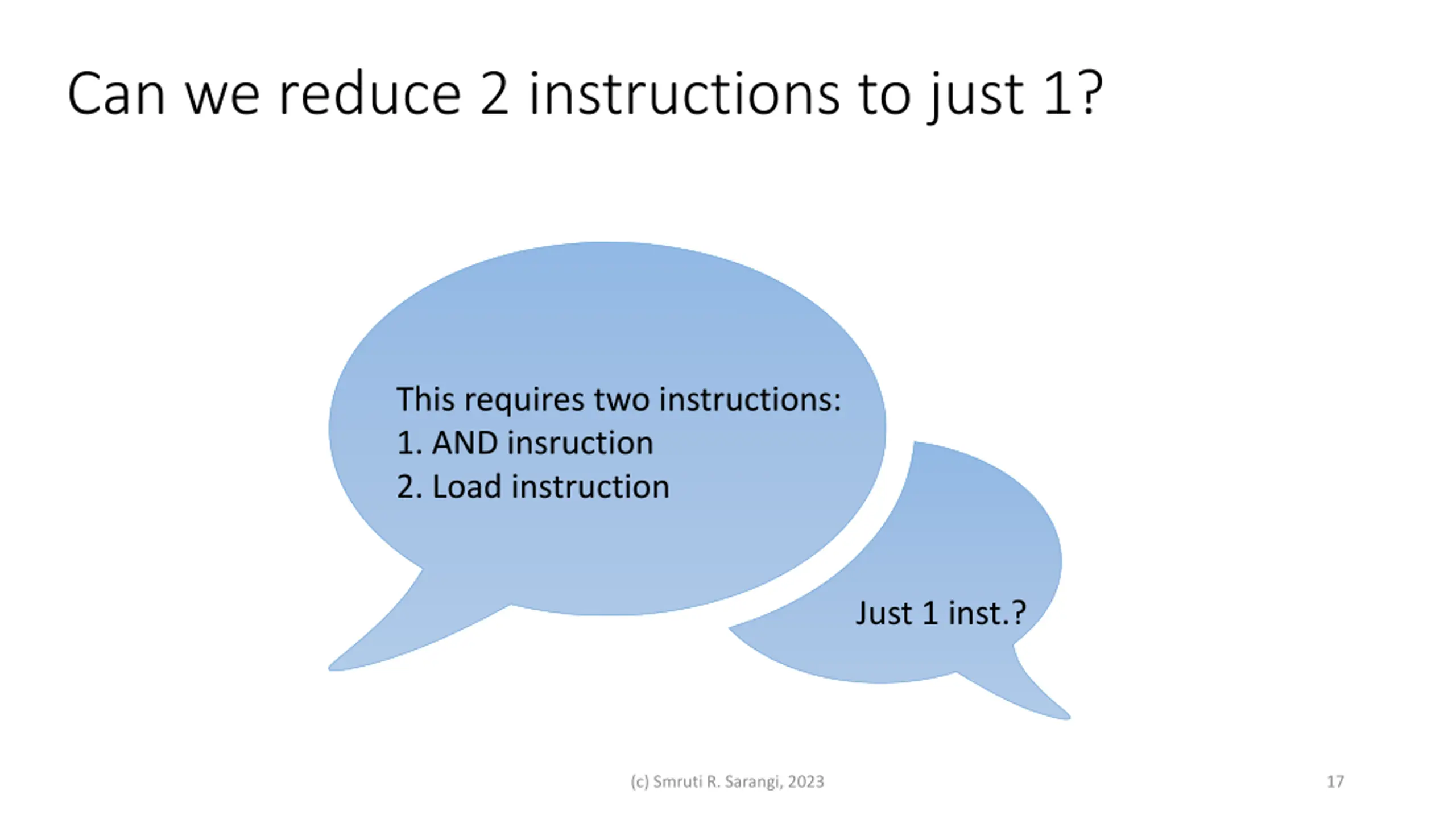 Can we reduce 2 instructions to just 1?

This requires two instructions:
1. AND insruction
2. Load instruction

Just 1 inst.?

(c) Smruti R. Sarangi, 2023

17